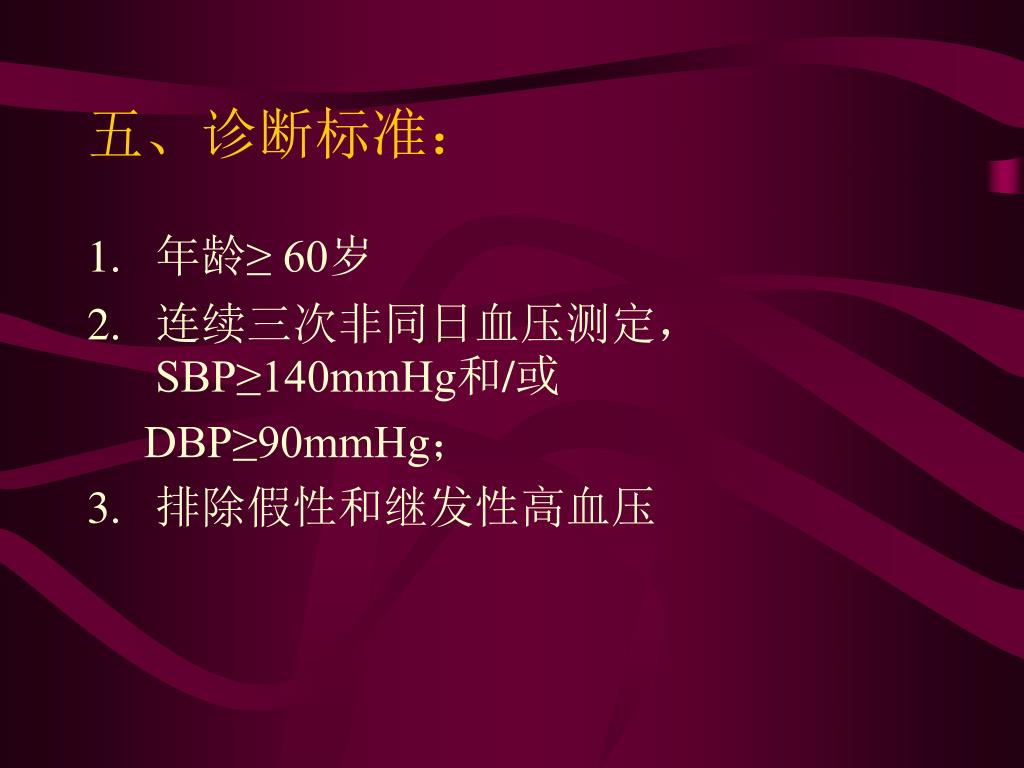 五、诊断标准：

1. 年龄≥ 60岁
2. 连续三次非同日血压测定，SBP≥140mmHg和/或 DBP≥90mmHg；
3. 排除假性和继发性高血压